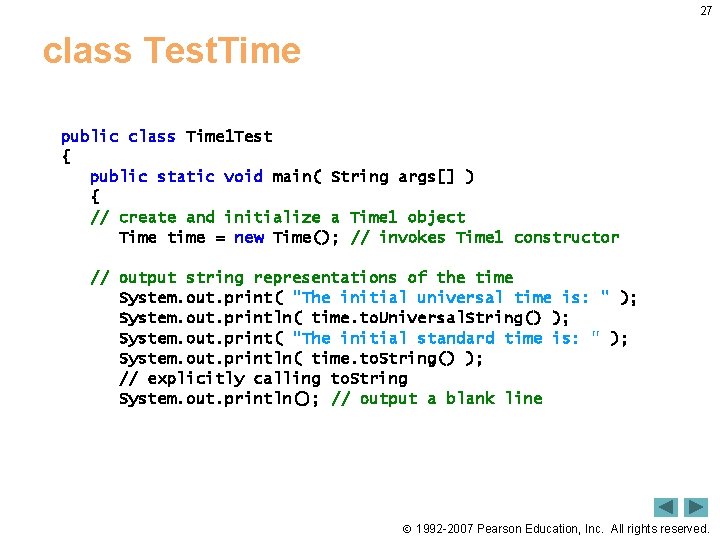 27

class TestTime

public class Time1Test
{
public static void main( String args[] )
{
// create and initialize a Time1 object
Time time = new Time(); // invokes Time1 constructor

// output string representations of the time
System.out.print( "The initial universal time is: " );
System.out.println( time.toUniversalString() );
System.out.print( "The initial standard time is: " );
System.out.println( time.toString() );
// explicitly calling toString
System.out.println(); // output a blank line

© 1992-2007 Pearson Education, Inc. All rights reserved.